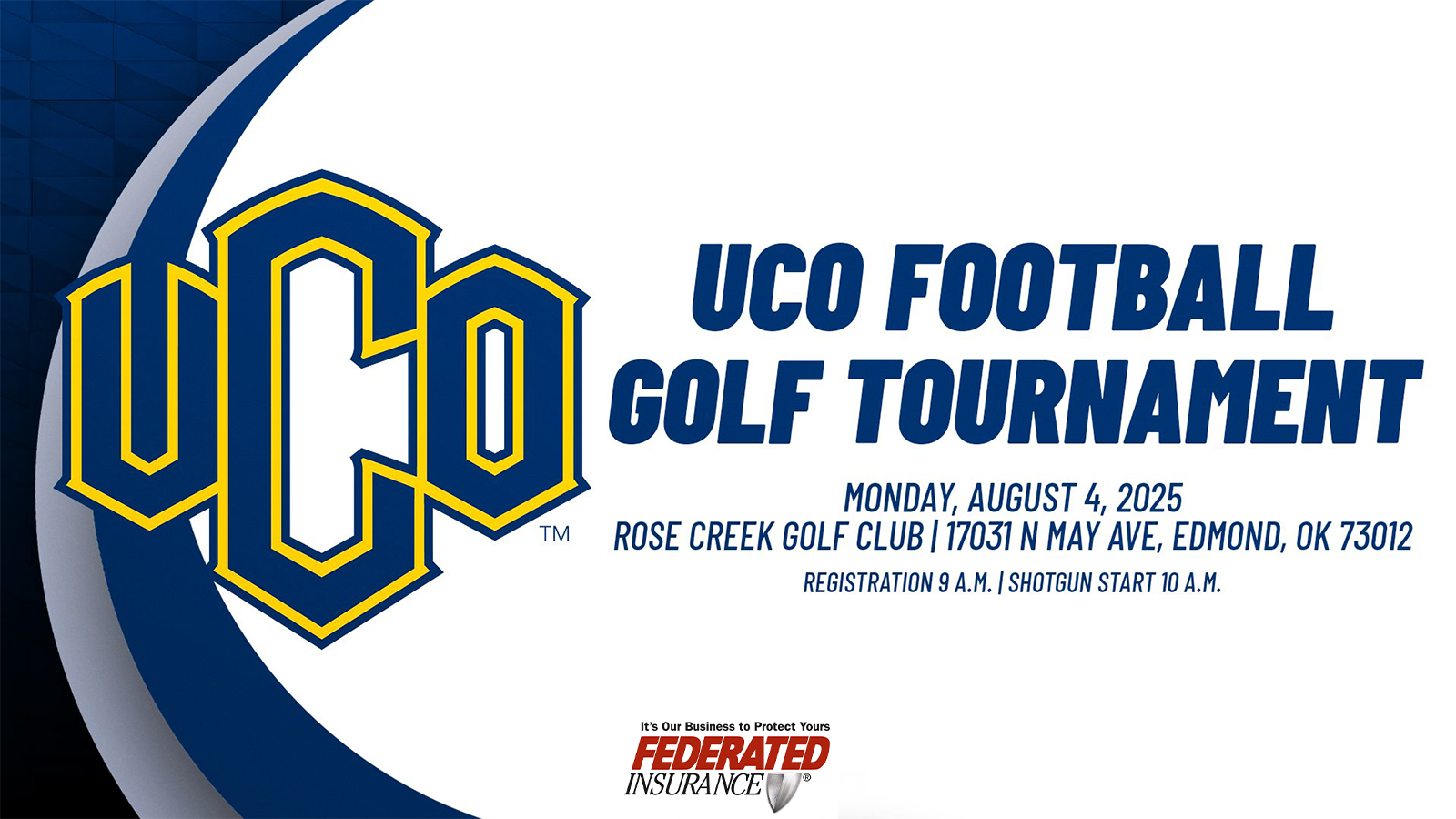 UCO™

UCO FOOTBALL GOLF TOURNAMENT

MONDAY, AUGUST 4, 2025
ROSE CREEK GOLF CLUB | 17031 N MAY AVE, EDMOND, OK 73012
REGISTRATION 9 A.M. | SHOTGUN START 10 A.M.

It's Our Business to Protect Yours
FEDERATED INSURANCE®